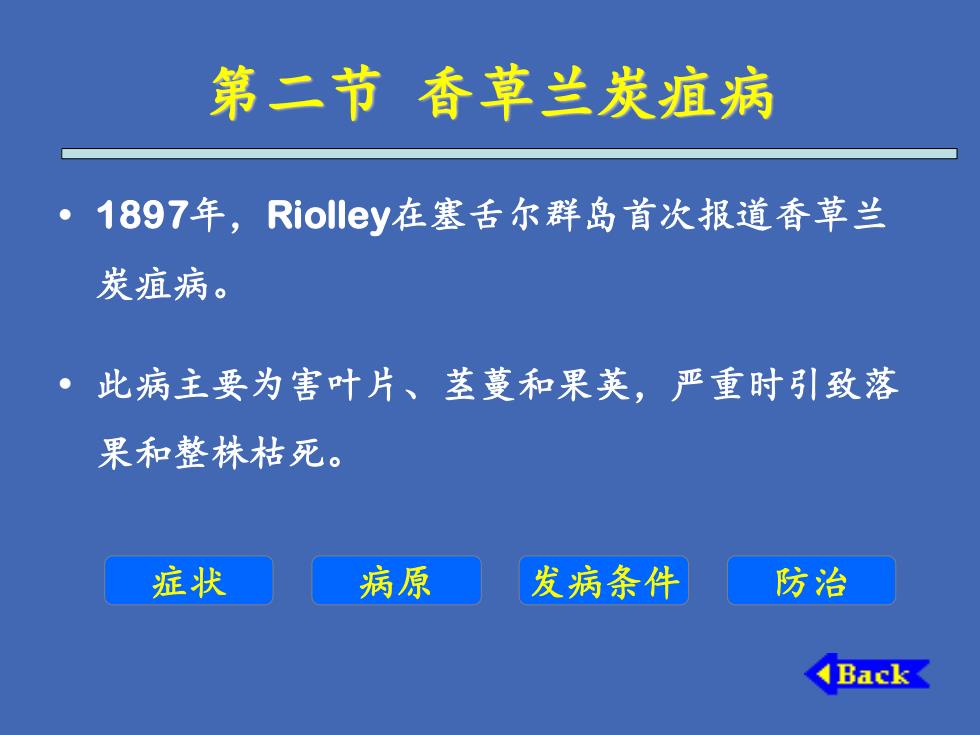 第二节 香草兰炭疽病

• 1897年，Riolley在塞舌尔群岛首次报道香草兰炭疽病。

• 此病主要为害叶片、茎蔓和果荚，严重时引致落果和整株枯死。

症状 病原 发病条件 防治

Back